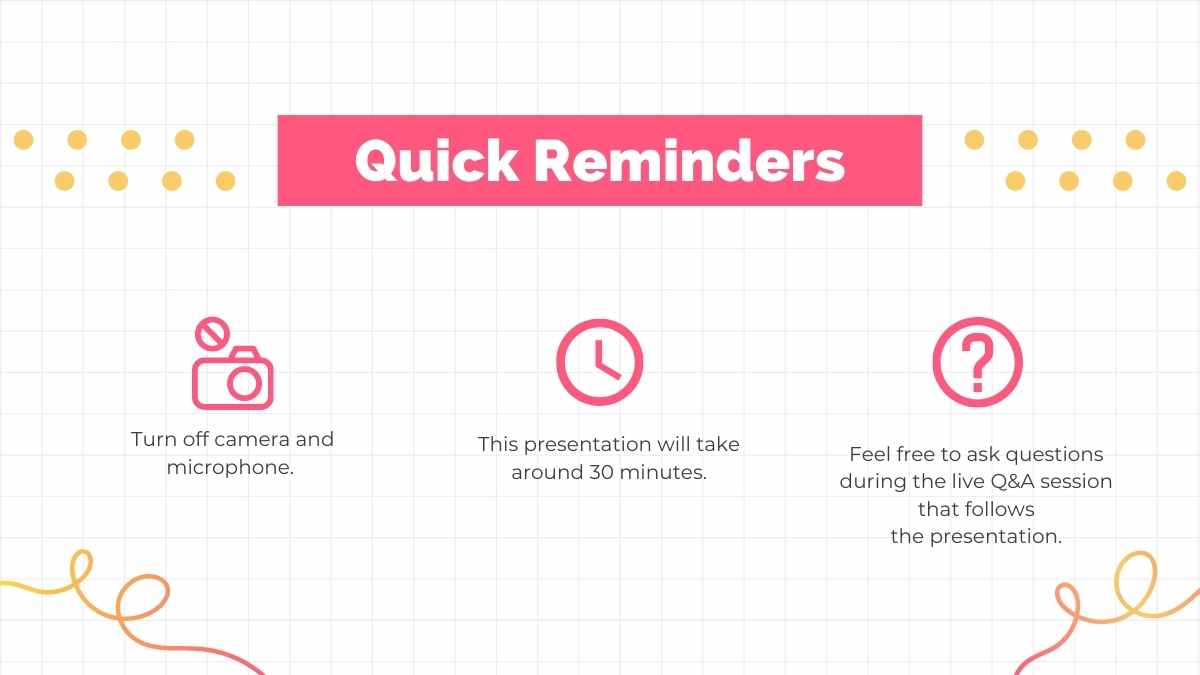 Quick Reminders

Turn off camera and microphone.

This presentation will take around 30 minutes.

Feel free to ask questions during the live Q&A session that follows the presentation.